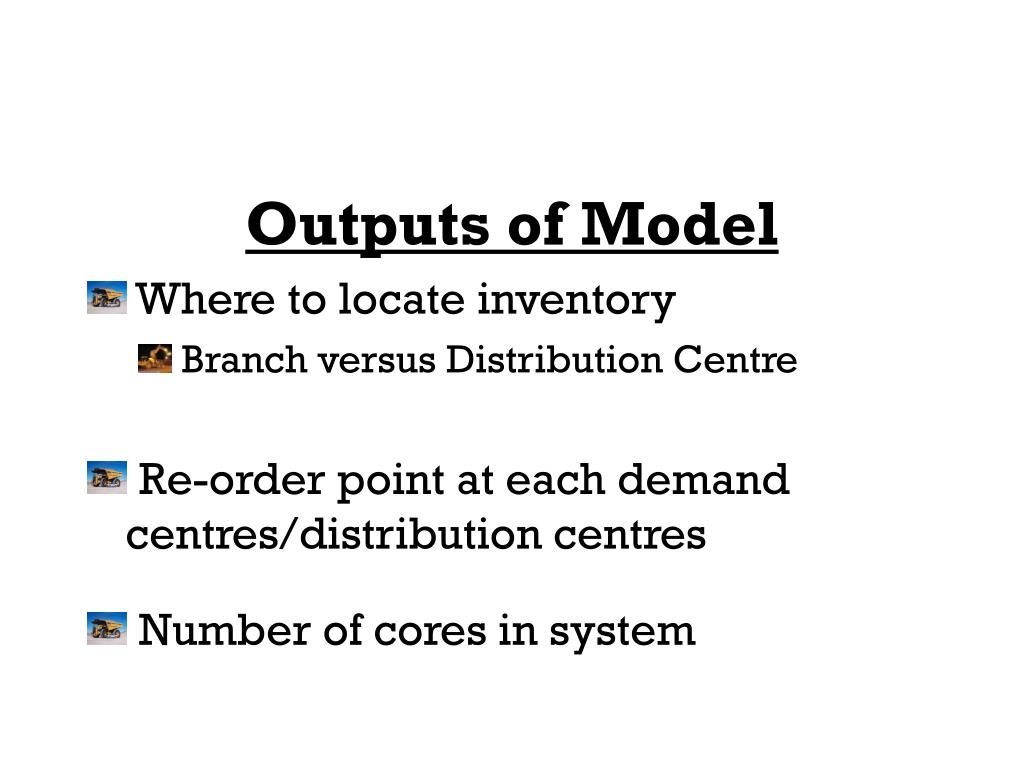 Outputs of Model

Where to locate inventory

Branch versus Distribution Centre

Re-order point at each demand centres/distribution centres

Number of cores in system